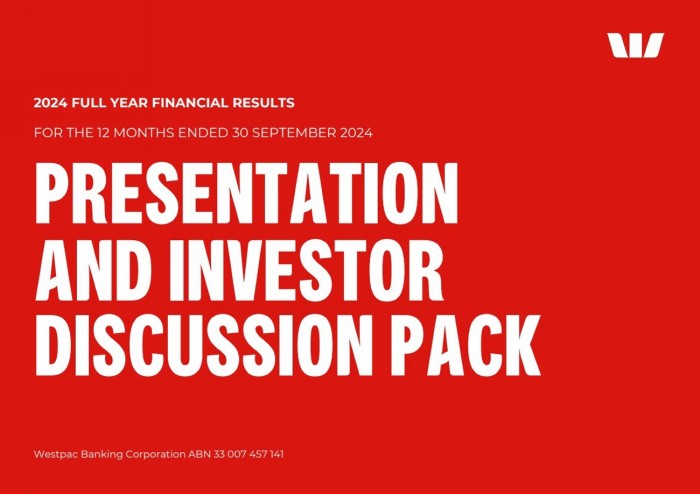 2024 FULL YEAR FINANCIAL RESULTS

FOR THE 12 MONTHS ENDED 30 SEPTEMBER 2024

PRESENTATION AND INVESTOR DISCUSSION PACK

Westpac Banking Corporation ABN 33 007 457 141